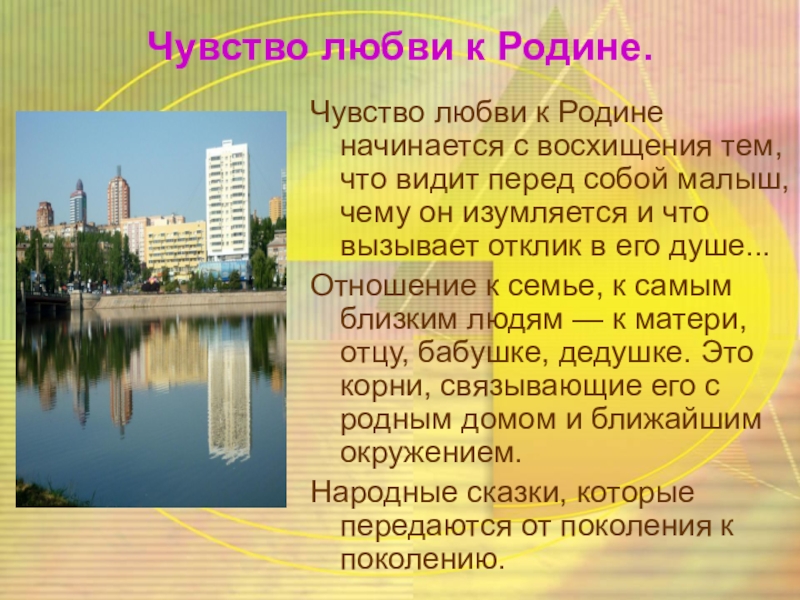 Чувство любви к Родине.

Чувство любви к Родине начинается с восхищения тем, что видит перед собой малыш, чему он изумляется и что вызывает отклик в его душе...

Отношение к семье, к самым близким людям — к матери, отцу, бабушке, дедушке. Это корни, связывающие его с родным домом и ближайшим окружением.

Народные сказки, которые передаются от поколения к поколению.